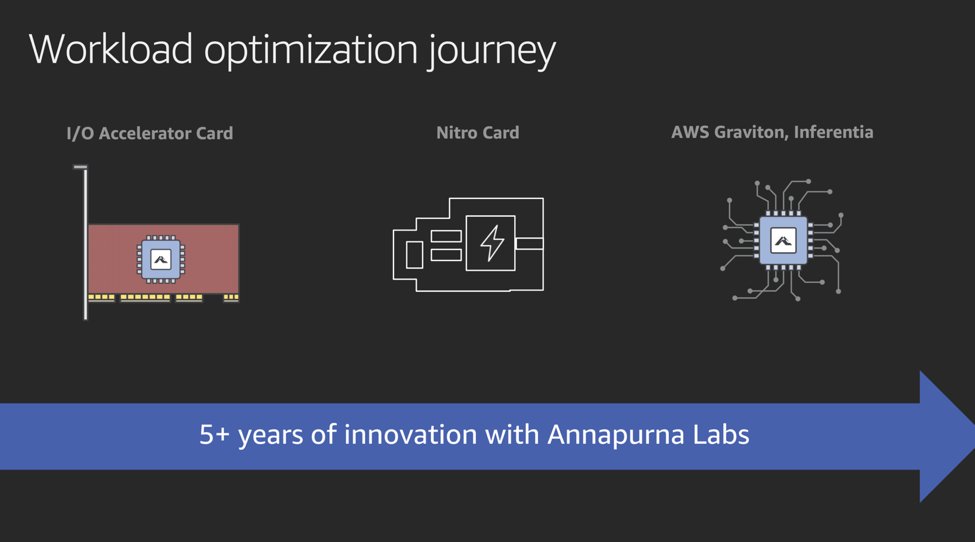 Workload optimization journey

I/O Accelerator Card

Nitro Card

AWS Graviton, Inferentia

5+ years of innovation with Annapurna Labs